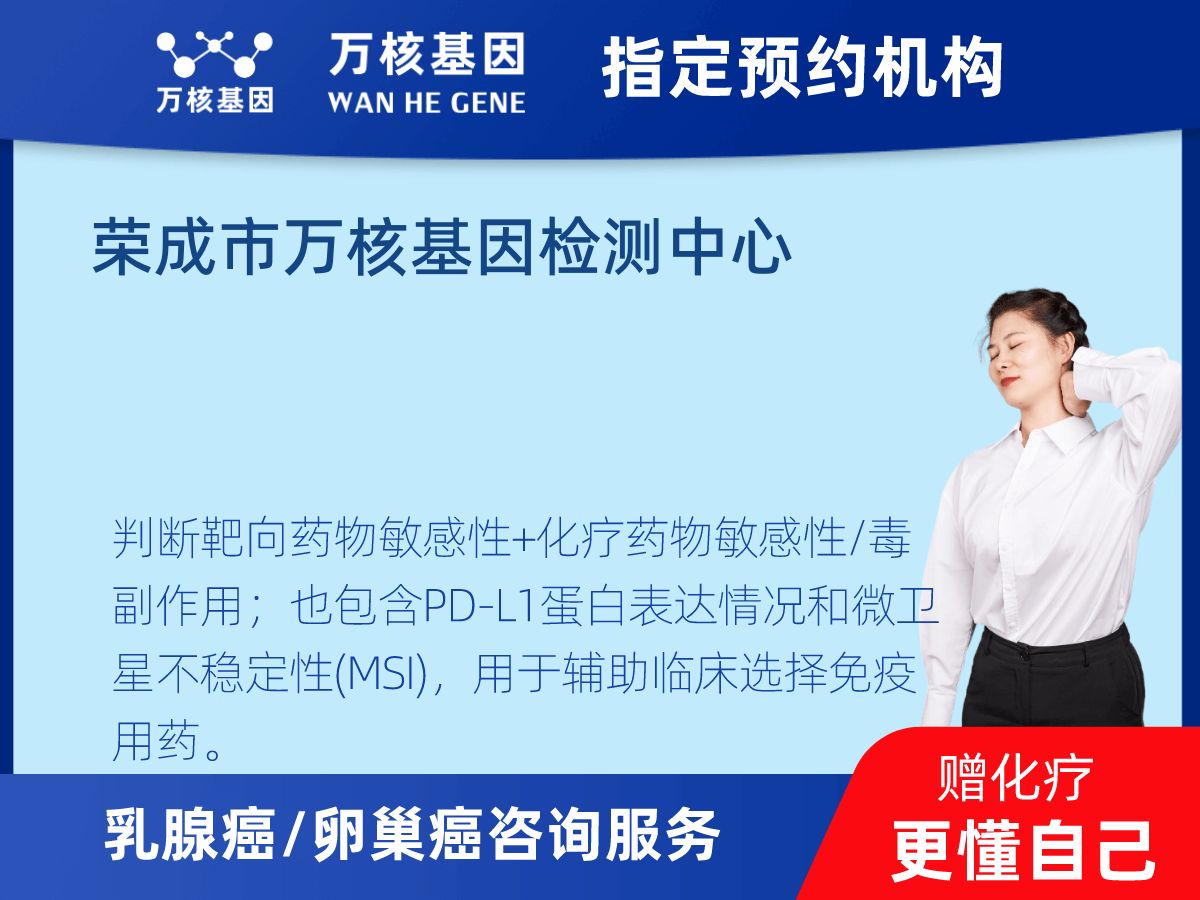 万核基因

万核基因
WAN HE GENE

指定预约机构

荣成市万核基因检测中心

判断靶向药物敏感性+化疗药物敏感性/毒副作用；也包含PD-L1蛋白表达情况和微卫星不稳定性(MSI)，用于辅助临床选择免疫用药。

乳腺癌/卵巢癌咨询服务

赠化疗
更懂自己